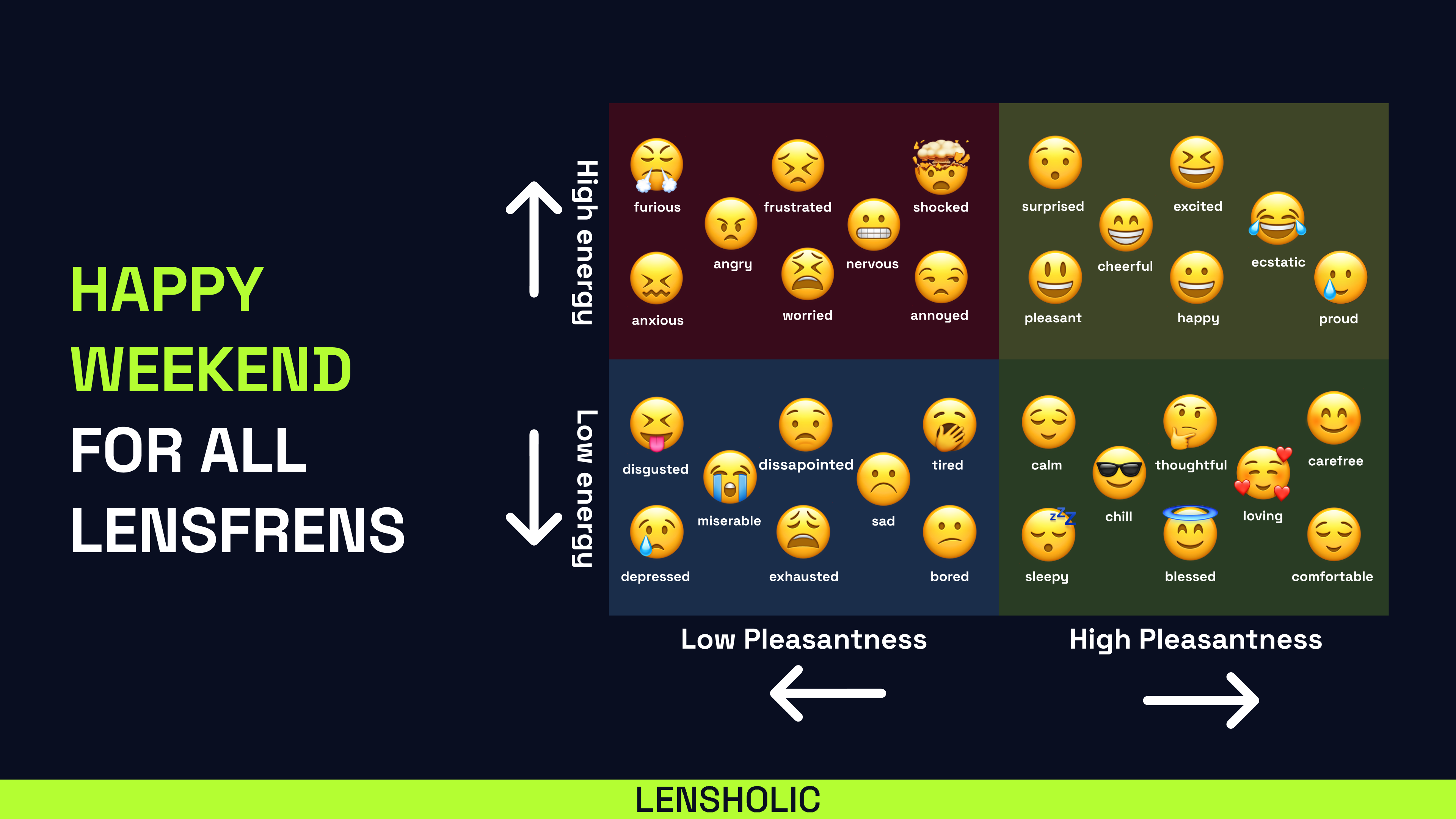 HAPPY WEEKEND FOR ALL LENSFRENS

High energy

Low energy

furious
frustrated
shocked
angry
nervous
anxious
worried
annoyed

surprised
excited
cheerful
ecstatic
pleasant
happy
proud

disgusted
dissapointed
tired
miserable
sad
depressed
exhausted
bored

calm
thoughtful
carefree
chill
loving
sleepy
blessed
comfortable

Low Pleasantness

High Pleasantness

LENSHOLIC